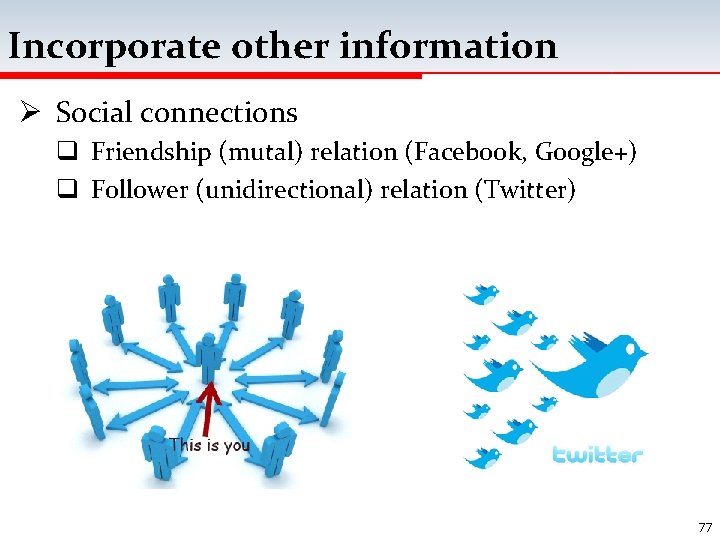 Incorporate other information

➢ Social connections
❑ Friendship (mutal) relation (Facebook, Google+)
❑ Follower (unidirectional) relation (Twitter)

This is you

twitter

77